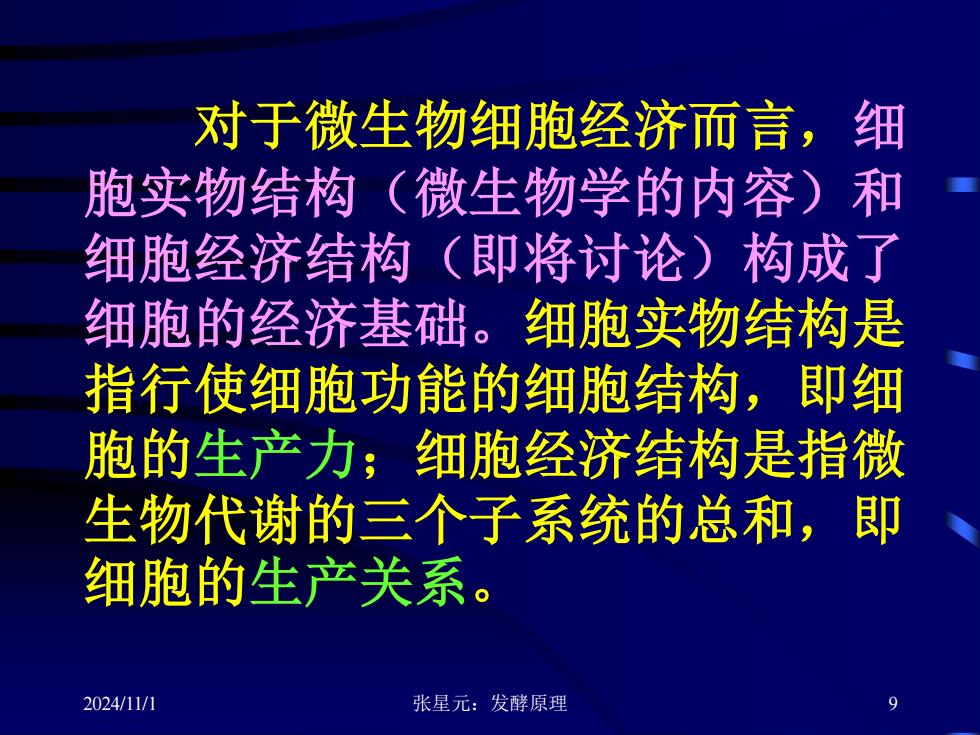 对于微生物细胞经济而言，细胞实物结构（微生物学的内容）和细胞经济结构（即将讨论）构成了细胞的经济基础。细胞实物结构是指行使细胞功能的细胞结构，即细胞的生产力；细胞经济结构是指微生物代谢的三个子系统的总和，即细胞的生产关系。

2024/11/1

张星元：发酵原理

9